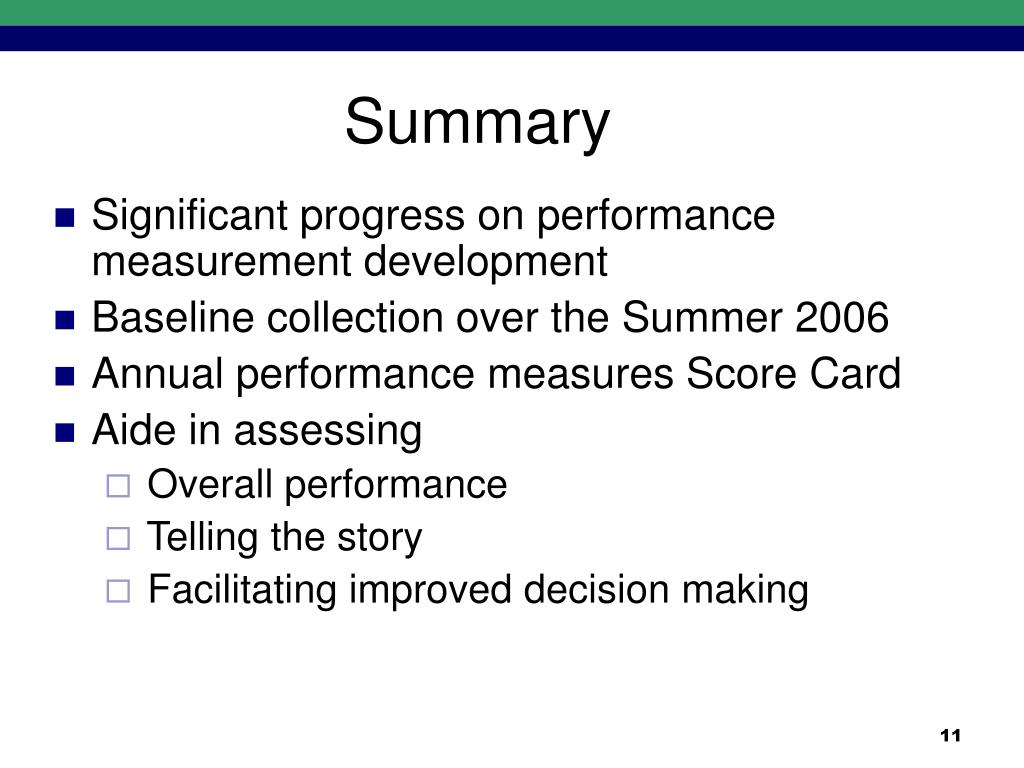 Summary

- Significant progress on performance measurement development
- Baseline collection over the Summer 2006
- Annual performance measures Score Card
- Aide in assessing
  - Overall performance
  - Telling the story
  - Facilitating improved decision making

11